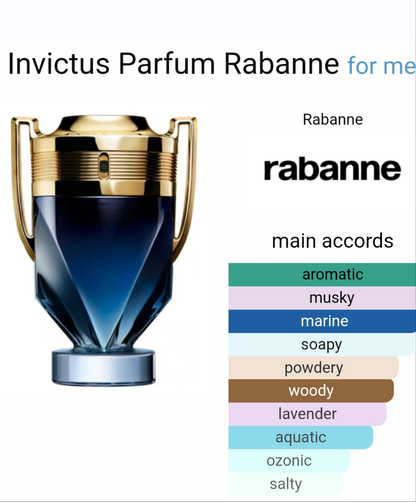 Invictus Parfum Rabanne for me

Rabanne

rabanne

main accords

aromatic
musky
marine
soapy
powdery
woody
lavender
aquatic
ozonic
salty